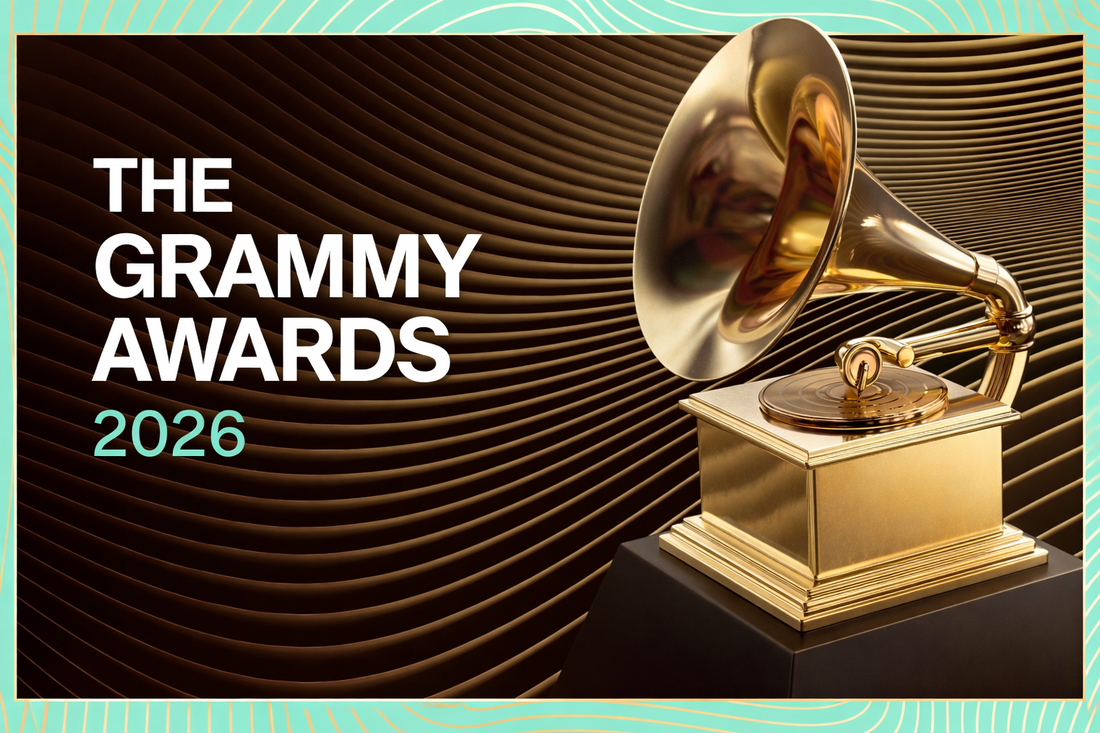 THE GRAMMY AWARDS
2026